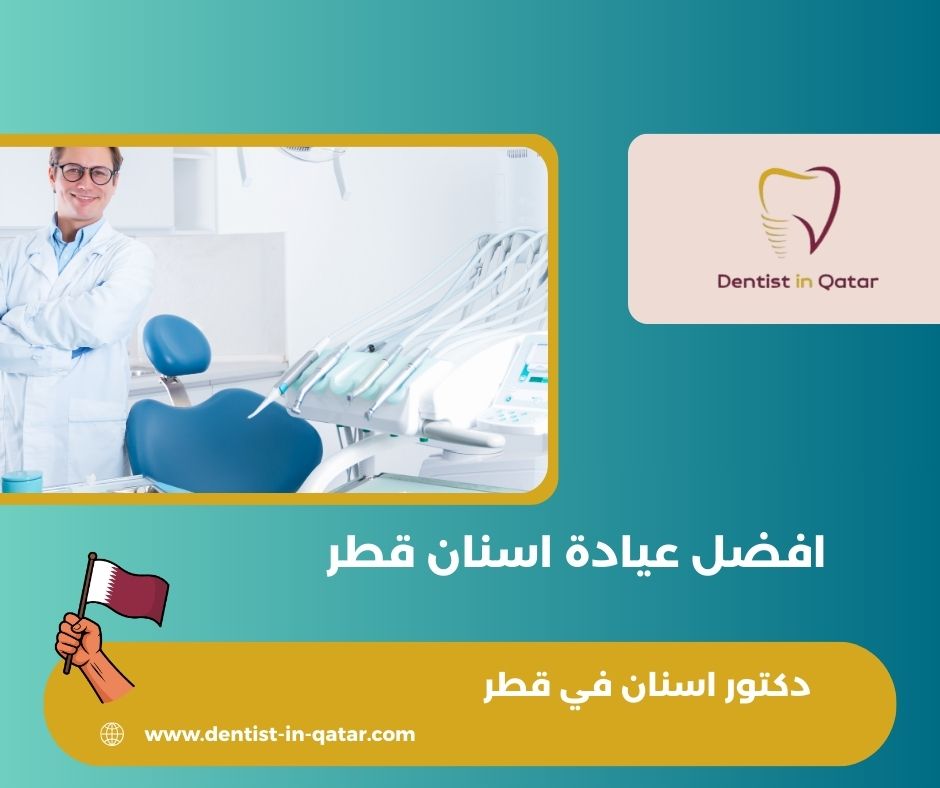 Dentist in Qatar

افضل عيادة اسنان قطر

دكتور اسنان في قطر

www.dentist-in-qatar.com